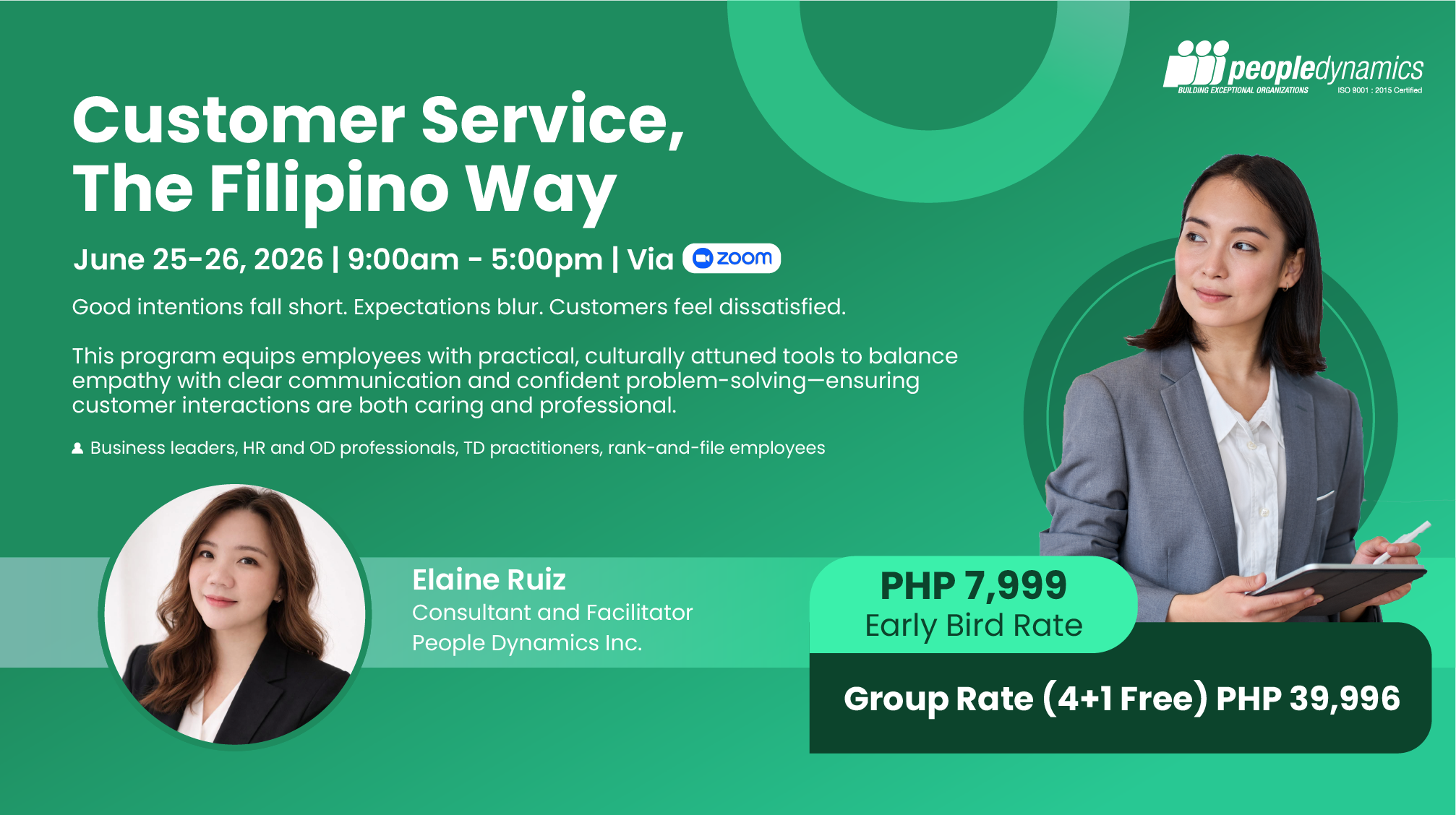 peopledynamics
BUILDING EXCEPTIONAL ORGANIZATIONS
ISO 9001 : 2015 Certified

Customer Service, The Filipino Way

June 25-26, 2026 | 9:00am - 5:00pm | Via zoom

Good intentions fall short. Expectations blur. Customers feel dissatisfied.

This program equips employees with practical, culturally attuned tools to balance empathy with clear communication and confident problem-solving—ensuring customer interactions are both caring and professional.

Business leaders, HR and OD professionals, TD practitioners, rank-and-file employees

Elaine Ruiz
Consultant and Facilitator
People Dynamics Inc.

PHP 7,999
Early Bird Rate

Group Rate (4+1 Free) PHP 39,996